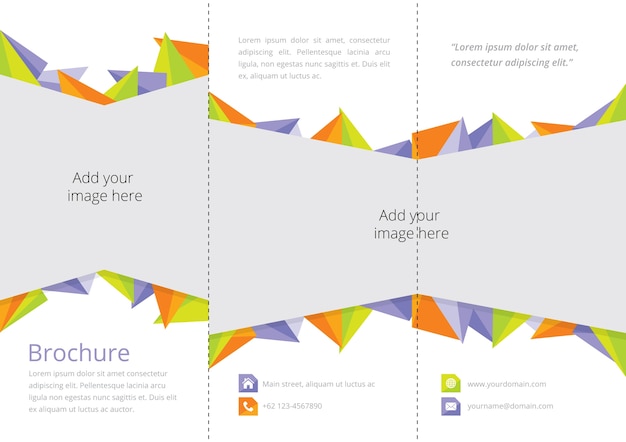 Add your image here

Brochure

Lorem ipsum dolor sit amet consectetur adipiscing elit. Pellentesque lacinia arcu ligula non egestas nunc sagittis et. Duis elit ex aliquam ut luctus ac auctor.

Lorem ipsum dolor sit amet, consectetur adipiscing elit. Pellentesque lacinia arcu ligula, non egestas nunc sagittis et. Duis elit ex, aliquam ut luctus ac.

Add your image here

Main street, aliquam ut luctus ac

+62 123-4567890

"Lorem ipsum dolor sit amet, consectetur adipiscing elit."

www.yourdomain.com

yourname@domain.com